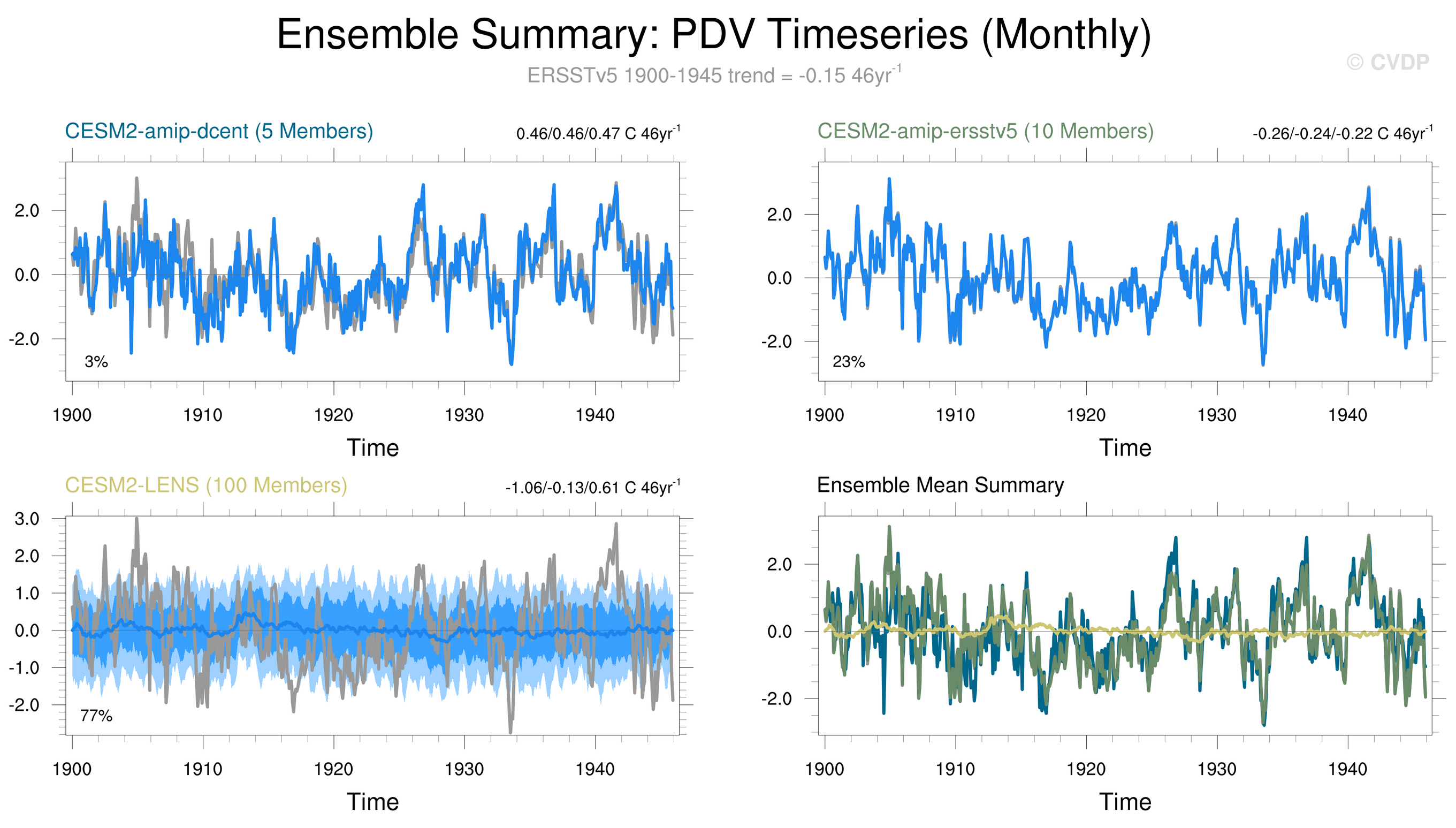 Ensemble Summary: PDV Timeseries (Monthly)

ERSSTv5 1900-1945 trend = -0.15 46yr$^{-1}$

© CVDP

CESM2-amip-dcent (5 Members)

0.46/0.46/0.47 C 46yr$^{-1}$

2.0
0.0
-2.0

3%

1900 1910 1920 1930 1940

Time

CESM2-amip-ersstv5 (10 Members)

-0.26/-0.24/-0.22 C 46yr$^{-1}$

2.0
0.0
-2.0

23%

1900 1910 1920 1930 1940

Time

CESM2-LENS (100 Members)

-1.06/-0.13/0.61 C 46yr$^{-1}$

3.0
2.0
1.0
0.0
-1.0
-2.0

77%

1900 1910 1920 1930 1940

Time

Ensemble Mean Summary

2.0
0.0
-2.0

1900 1910 1920 1930 1940

Time